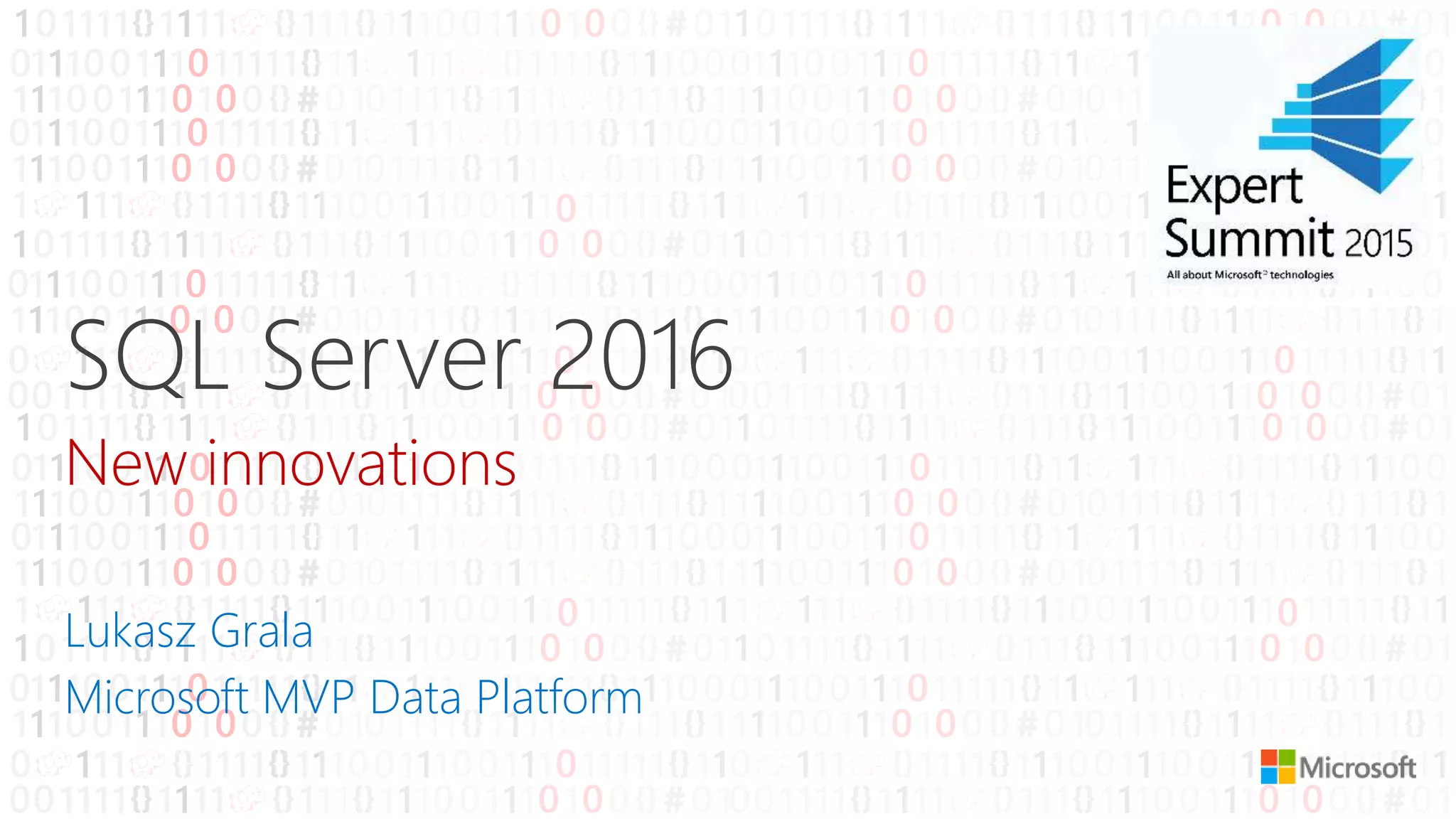 Expert Summit 2015
All about Microsoft® technologies

SQL Server 2016
New innovations

Lukasz Grala
Microsoft MVP Data Platform

Microsoft